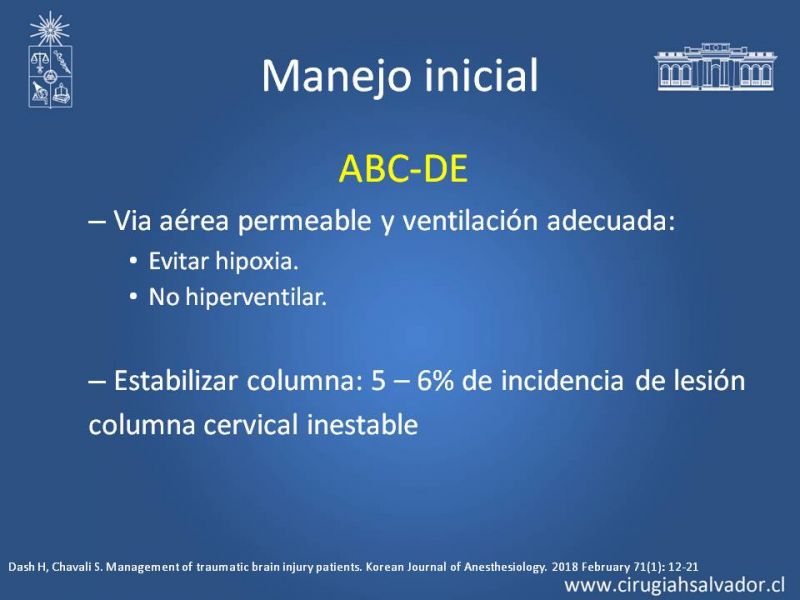 Manejo inicial

ABC-DE

– Via aérea permeable y ventilación adecuada:

• Evitar hipoxia.
• No hiperventilar.

– Estabilizar columna: 5 – 6% de incidencia de lesión columna cervical inestable

Dash H, Chavali S. Management of traumatic brain injury patients. Korean Journal of Anesthesiology. 2018 February 71(1): 12-21

www.cirugiahsalvador.cl